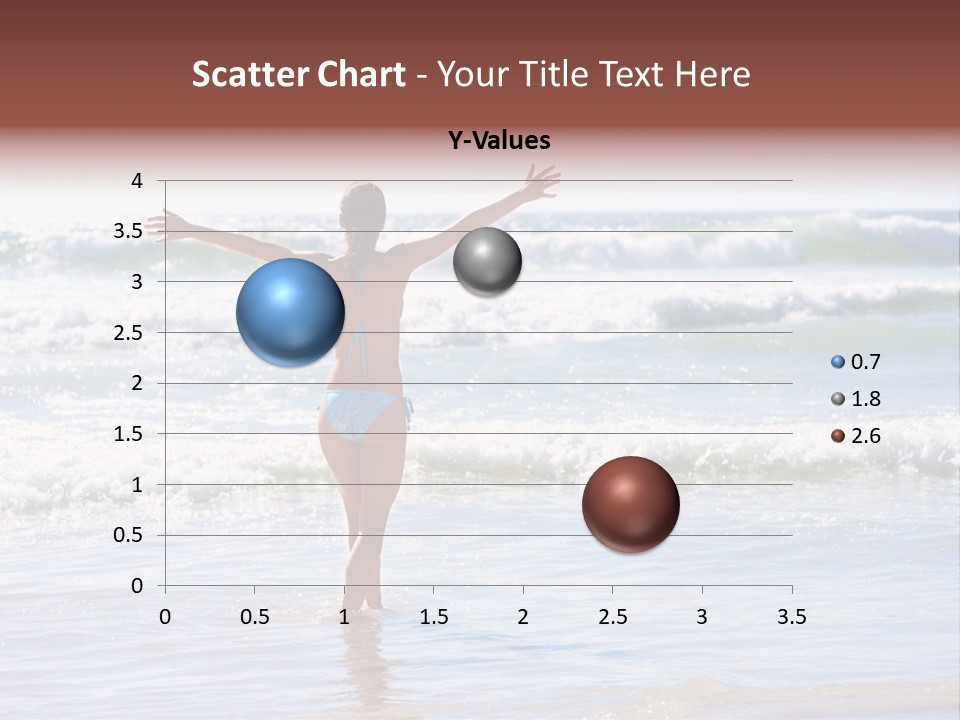 Scatter Chart - Your Title Text Here

Y-Values

4
3.5
3
2.5
2
1.5
1
0.5
0

0 0.5 1 1.5 2 2.5 3 3.5

0.7
1.8
2.6